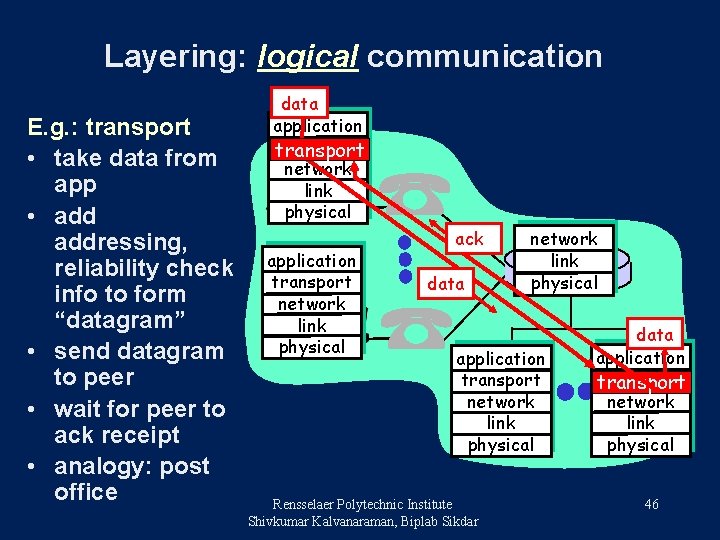 Layering: logical communication

E.g.: transport
• take data from app
• add addressing, reliability check info to form "datagram"
• send datagram to peer
• wait for peer to ack receipt
• analogy: post office

data
application
transport
network
link
physical

application
transport
network
link
physical

ack
data
network
link
physical

application
transport
network
link
physical

data
application
transport
network
link
physical

Rensselaer Polytechnic Institute
Shivkumar Kalvanaraman, Biplab Sikdar

46